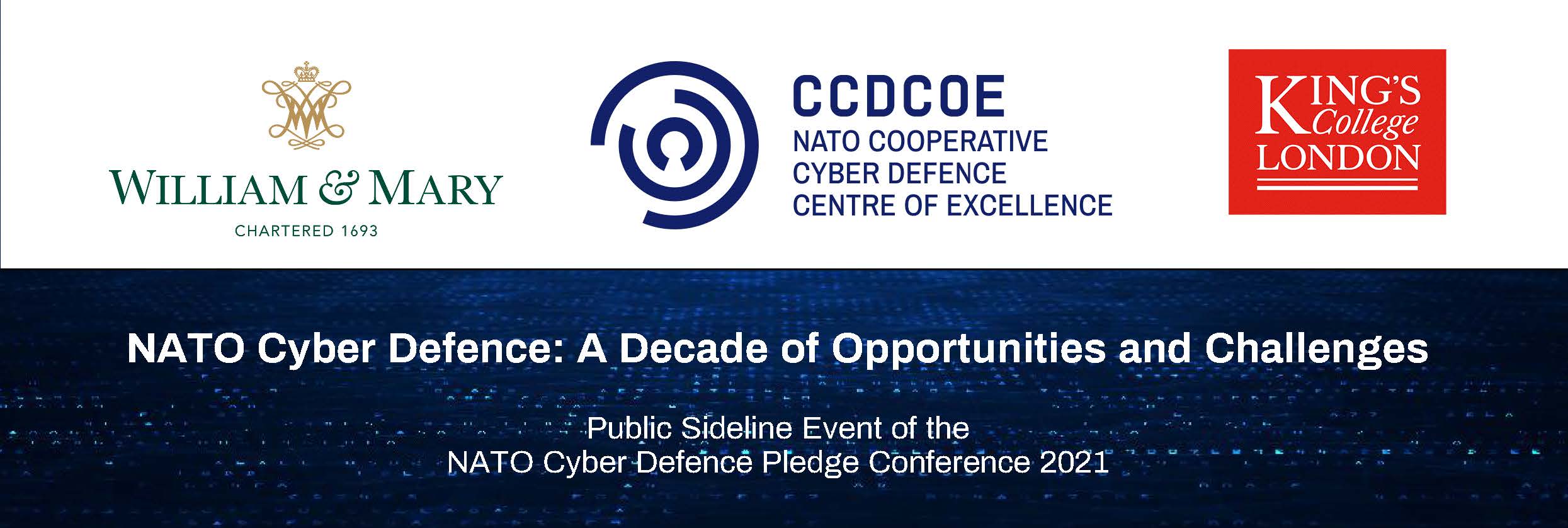 WILLIAM & MARY
CHARTERED 1693

CCDCOE
NATO COOPERATIVE
CYBER DEFENCE
CENTRE OF EXCELLENCE

KING'S College LONDON

NATO Cyber Defence: A Decade of Opportunities and Challenges

Public Sideline Event of the
NATO Cyber Defence Pledge Conference 2021